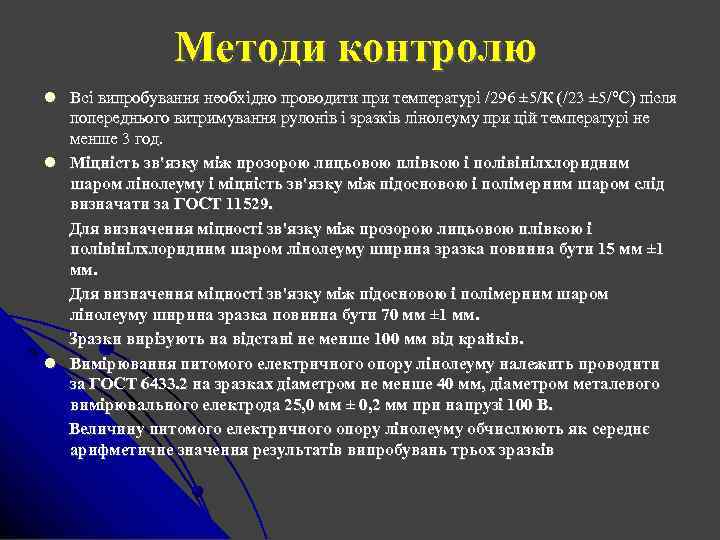 Методи контролю

Всі випробування необхідно проводити при температурі /296 ±5/К (/23 ±5/°С) після попереднього витримування рулонів і зразків лінолеуму при цій температурі не менше 3 год.

Міцність зв'язку між прозорою лицьовою плівкою і полівінілхлоридним шаром лінолеуму і міцність зв'язку між підосновою і полімерним шаром слід визначати за ГОСТ 11529.

Для визначення міцності зв'язку між прозорою лицьовою плівкою і полівінілхлоридним шаром лінолеуму ширина зразка повинна бути 15 мм ±1 мм.

Для визначення міцності зв'язку між підосновою і полімерним шаром лінолеуму ширина зразка повинна бути 70 мм ±1 мм.

Зразки вирізують на відстані не менше 100 мм від крайків.

Вимірювання питомого електричного опору лінолеуму належить проводити за ГОСТ 6433.2 на зразках діаметром не менше 40 мм, діаметром металевого вимірювального електрода 25,0 мм ± 0,2 мм при напрузі 100 В.

Величину питомого електричного опору лінолеуму обчислюють як середнє арифметичне значення результатів випробувань трьох зразків